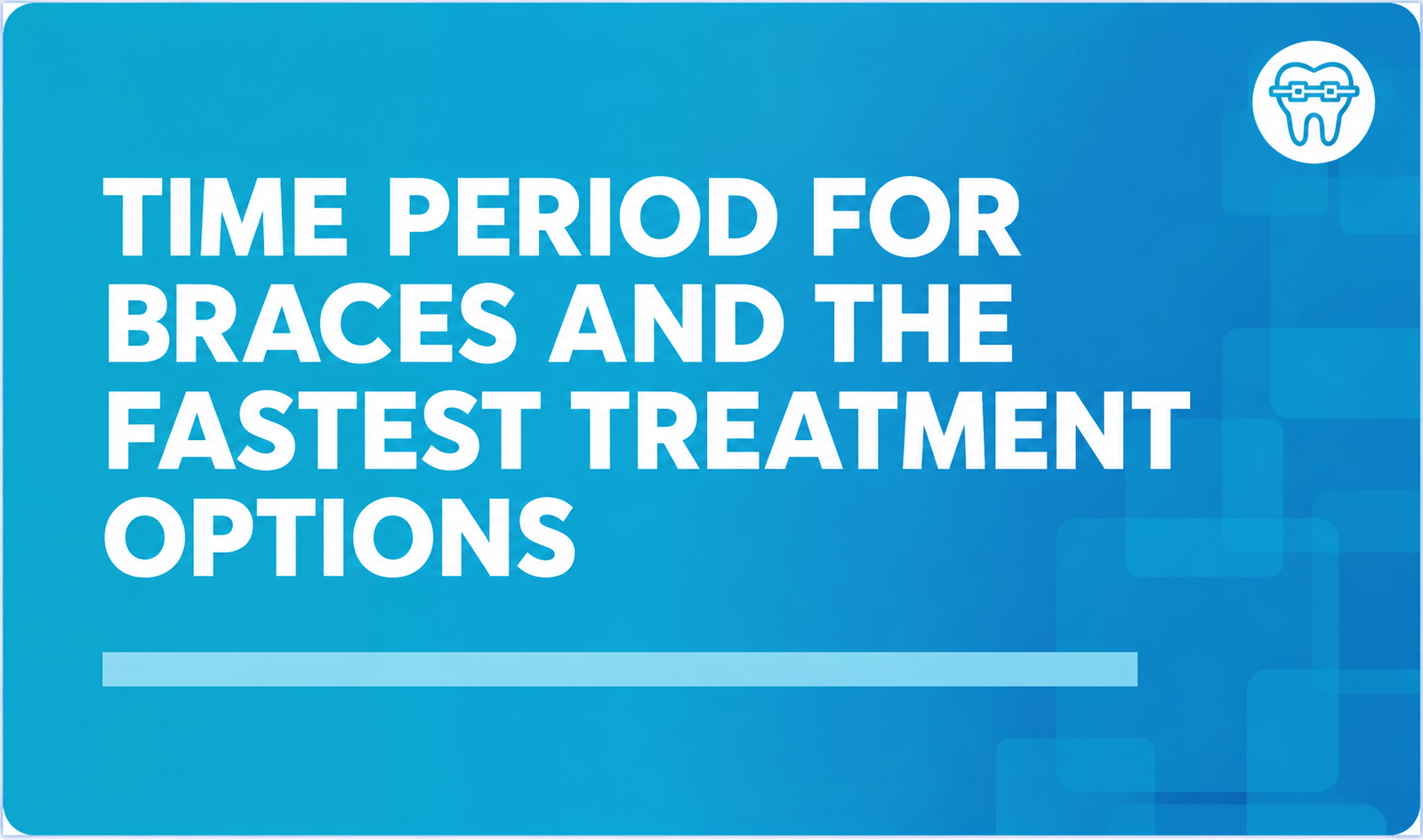 TIME PERIOD FOR BRACES AND THE FASTEST TREATMENT OPTIONS